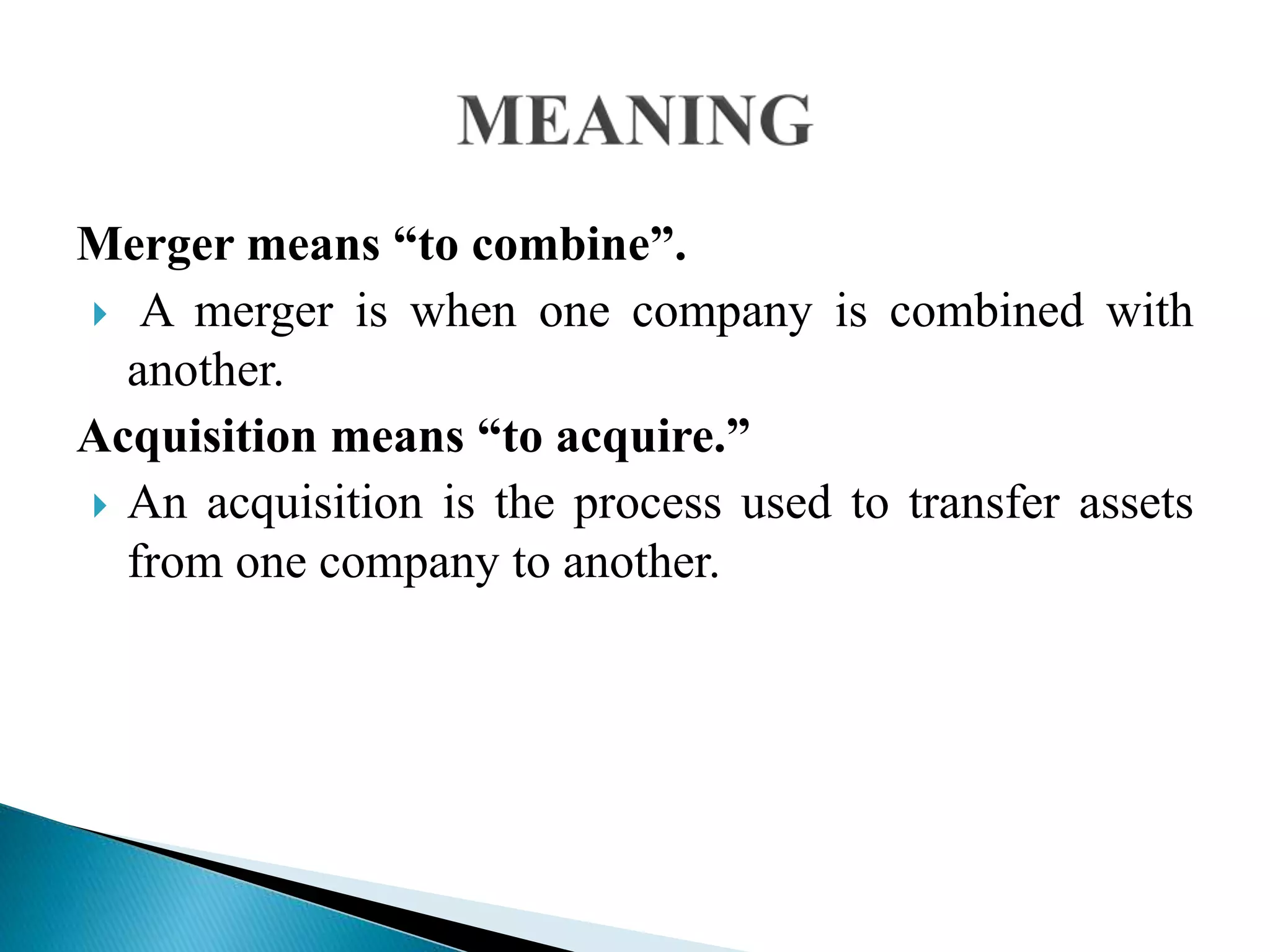 MEANING

Merger means “to combine”.

A merger is when one company is combined with another.

Acquisition means “to acquire.”

An acquisition is the process used to transfer assets from one company to another.